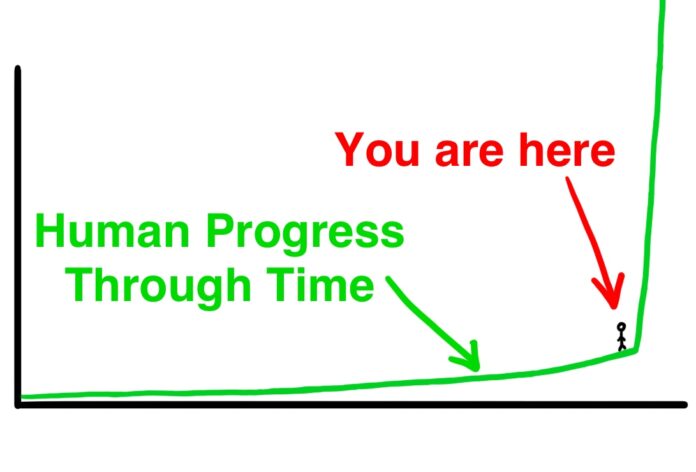 You are here

Human Progress Through Time